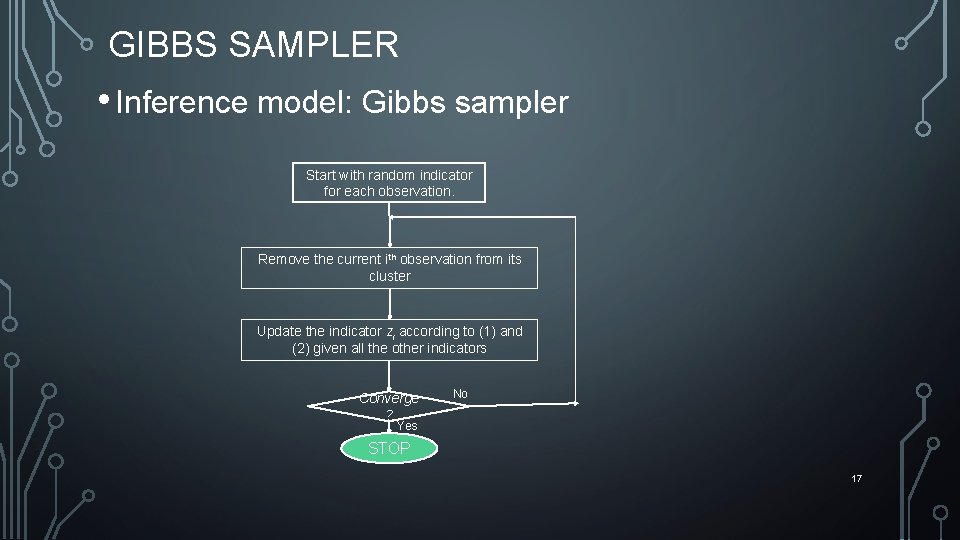 GIBBS SAMPLER

• Inference model: Gibbs sampler

Start with random indicator for each observation.

Remove the current $i^{th}$ observation from its cluster

Update the indicator $z_i$ according to (1) and (2) given all the other indicators

Converge ?

No

Yes

STOP

17